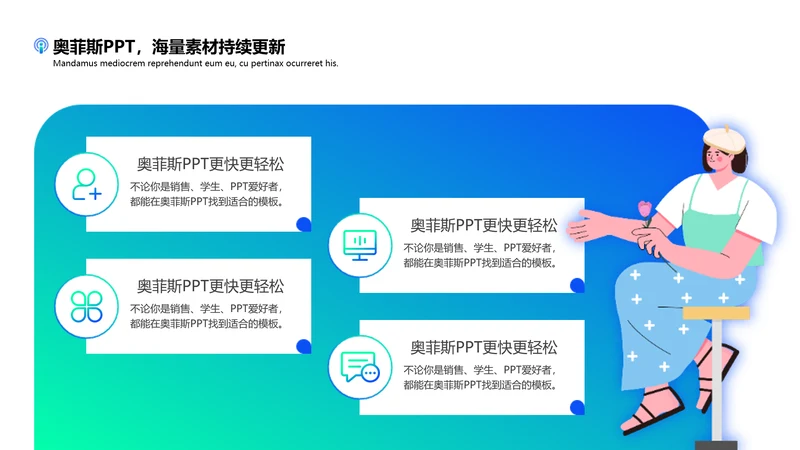 奥菲斯PPT，海量素材持续更新
Mandamus mediocrem reprehendunt eum eu, cu pertinax ocurreret his.

奥菲斯PPT更快更轻松
不论你是销售、学生、PPT爱好者，都能在奥菲斯PPT找到适合的模板。

奥菲斯PPT更快更轻松
不论你是销售、学生、PPT爱好者，都能在奥菲斯PPT找到适合的模板。

奥菲斯PPT更快更轻松
不论你是销售、学生、PPT爱好者，都能在奥菲斯PPT找到适合的模板。

奥菲斯PPT更快更轻松
不论你是销售、学生、PPT爱好者，都能在奥菲斯PPT找到适合的模板。